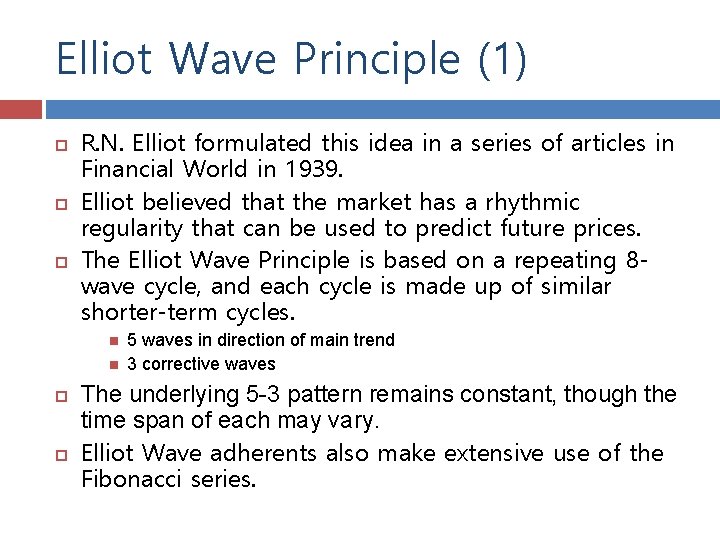 Elliot Wave Principle (1)

R.N. Elliot formulated this idea in a series of articles in Financial World in 1939.

Elliot believed that the market has a rhythmic regularity that can be used to predict future prices.

The Elliot Wave Principle is based on a repeating 8-wave cycle, and each cycle is made up of similar shorter-term cycles.

5 waves in direction of main trend

3 corrective waves

The underlying 5-3 pattern remains constant, though the time span of each may vary.

Elliot Wave adherents also make extensive use of the Fibonacci series.